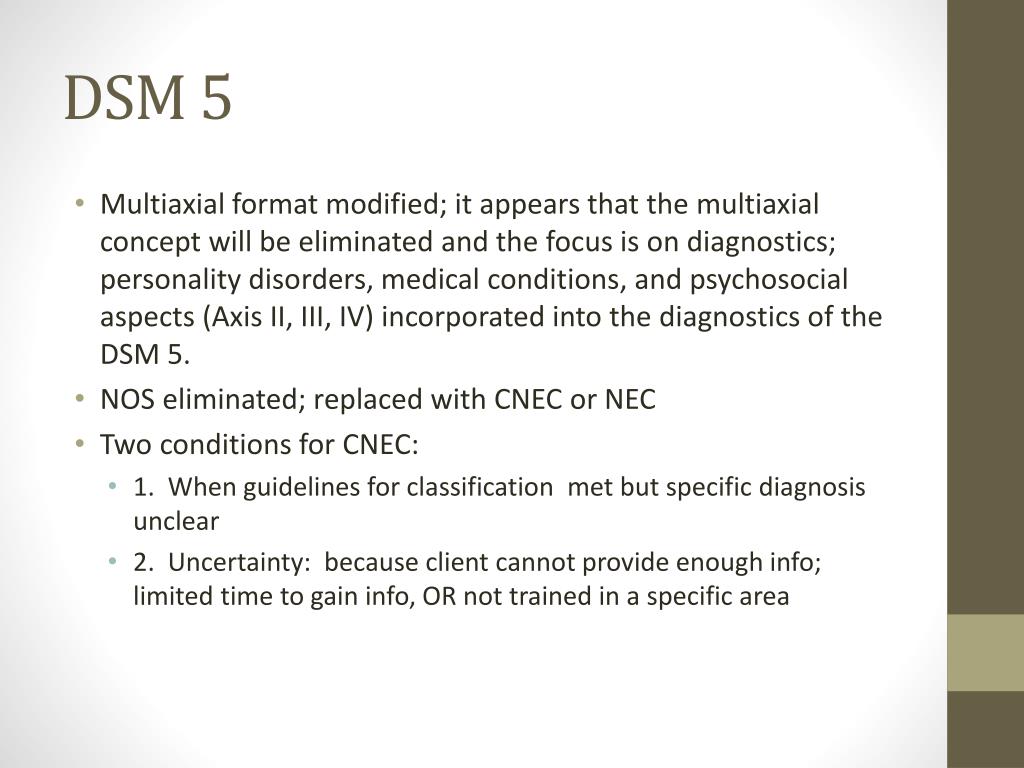 DSM 5

• Multiaxial format modified; it appears that the multiaxial concept will be eliminated and the focus is on diagnostics; personality disorders, medical conditions, and psychosocial aspects (Axis II, III, IV) incorporated into the diagnostics of the DSM 5.
• NOS eliminated; replaced with CNEC or NEC
• Two conditions for CNEC:
  • 1. When guidelines for classification met but specific diagnosis unclear
  • 2. Uncertainty: because client cannot provide enough info; limited time to gain info, OR not trained in a specific area